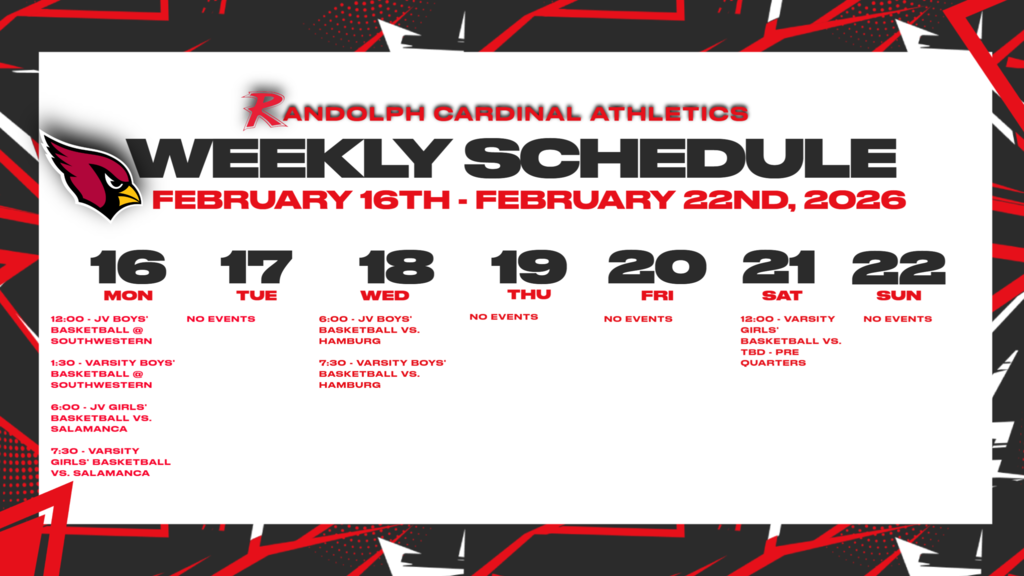 RANDOLPH CARDINAL ATHLETICS
WEEKLY SCHEDULE
FEBRUARY 16TH - FEBRUARY 22ND, 2026

16
MON
12:00 - JV BOYS' BASKETBALL @ SOUTHWESTERN

1:30 - VARSITY BOYS' BASKETBALL @ SOUTHWESTERN

6:00 - JV GIRLS' BASKETBALL VS. SALAMANCA

7:30 - VARSITY GIRLS' BASKETBALL VS. SALAMANCA

17
TUE
NO EVENTS

18
WED
6:00 - JV BOYS' BASKETBALL VS. HAMBURG

7:30 - VARSITY BOYS' BASKETBALL VS. HAMBURG

19
THU
NO EVENTS

20
FRI
NO EVENTS

21
SAT
12:00 - VARSITY GIRLS' BASKETBALL VS. TBD - PRE QUARTERS

22
SUN
NO EVENTS